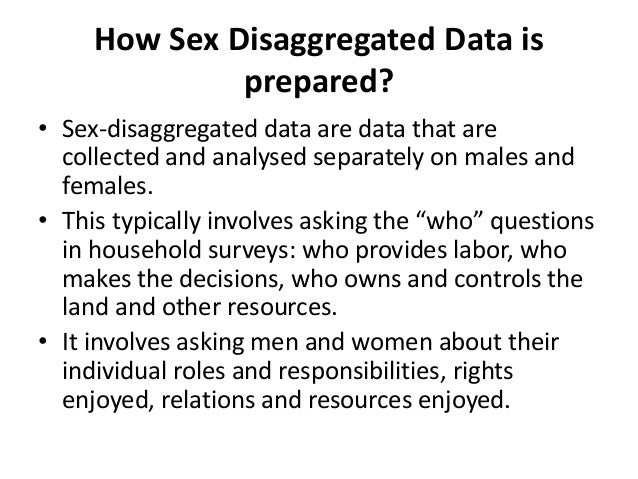 How Sex Disaggregated Data is prepared?

• Sex-disaggregated data are data that are collected and analysed separately on males and females.
• This typically involves asking the “who” questions in household surveys: who provides labor, who makes the decisions, who owns and controls the land and other resources.
• It involves asking men and women about their individual roles and responsibilities, rights enjoyed, relations and resources enjoyed.